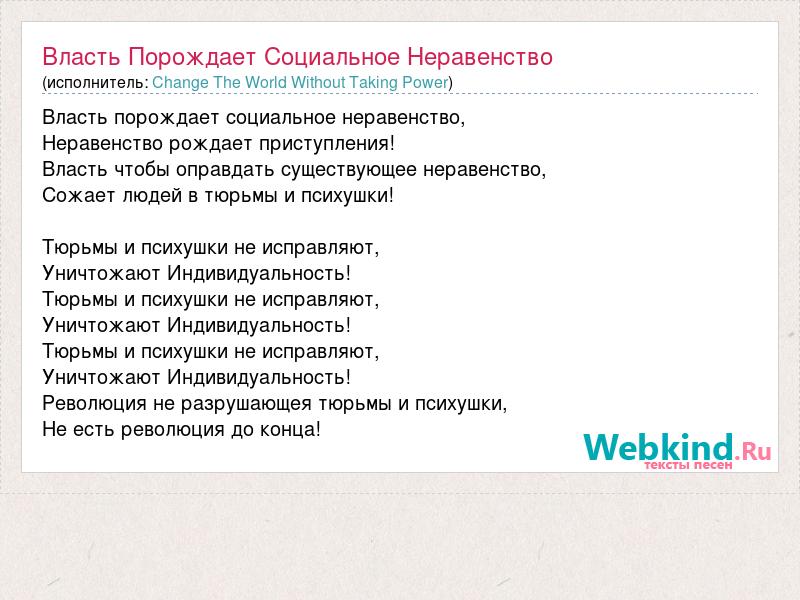 Власть Порождает Социальное Неравенство
(исполнитель: Change The World Without Taking Power)

Власть порождает социальное неравенство,
Неравенство рождает приступления!
Власть чтобы оправдать существующее неравенство,
Сожает людей в тюрьмы и психушки!

Тюрьмы и психушки не исправляют,
Уничтожают Индивидуальность!
Тюрьмы и психушки не исправляют,
Уничтожают Индивидуальность!
Тюрьмы и психушки не исправляют,
Уничтожают Индивидуальность!
Революция не разрушающея тюрьмы и психушки,
Не есть революция до конца!

Webkind.Ru
тексты песен